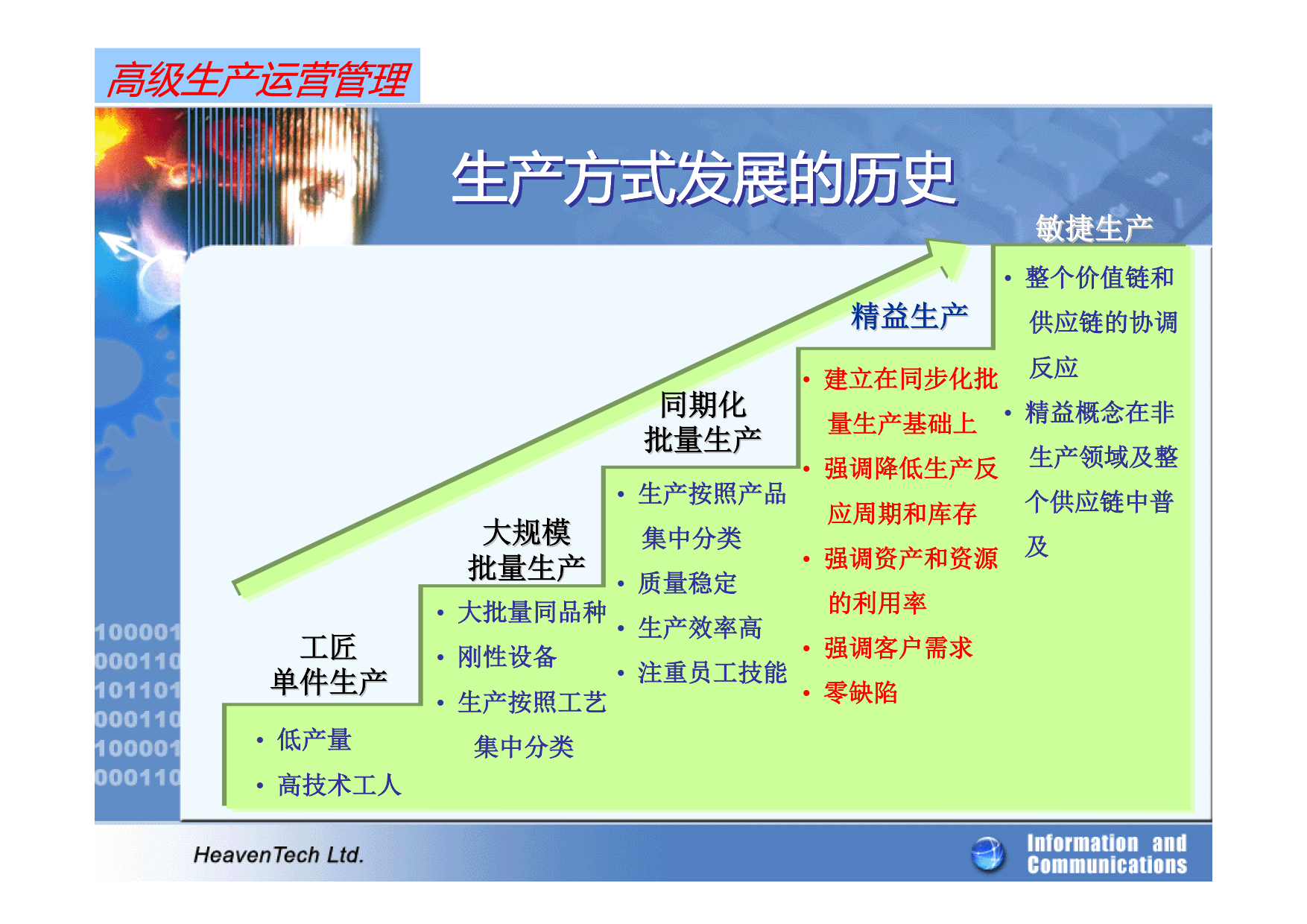 高级生产运营管理

生产方式发展的历史

100001
000110
101101
000110
100001
000110

工匠
单件生产

• 低产量
• 高技术工人

大规模
批量生产

• 大批量同品种
• 刚性设备
• 生产按照工艺集中分类

同期化
批量生产

• 生产按照产品集中分类
• 质量稳定
• 生产效率高
• 注重员工技能

精益生产

• 建立在同步化批量生产基础上
• 强调降低生产反应周期和库存
• 强调资产和资源的利用率
• 强调客户需求
• 零缺陷

敏捷生产

• 整个价值链和供应链的协调反应
• 精益概念在非生产领域及整个供应链中普及

HeavenTech Ltd.

Information and Communications